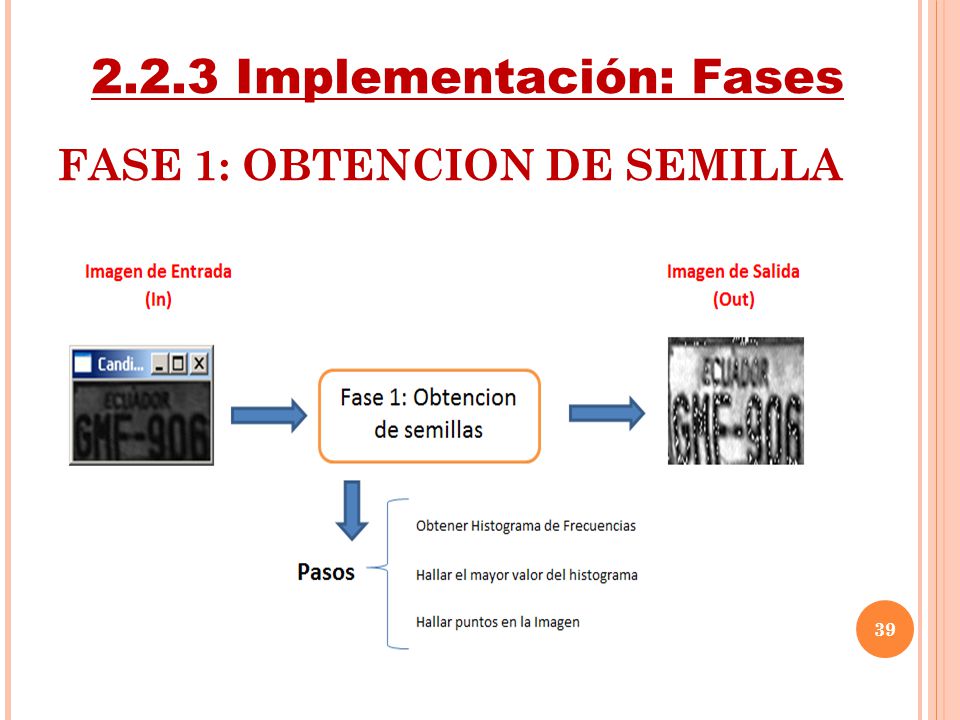 2.2.3 Implementación: Fases

FASE 1: OBTENCION DE SEMILLA

Imagen de Entrada
(In)

Candi...

ECUADOR
GMF-906

Fase 1: Obtencion de semillas

Imagen de Salida
(Out)

ECUADOR
GMF-906

Pasos

Obtener Histograma de Frecuencias

Hallar el mayor valor del histograma

Hallar puntos en la Imagen

39